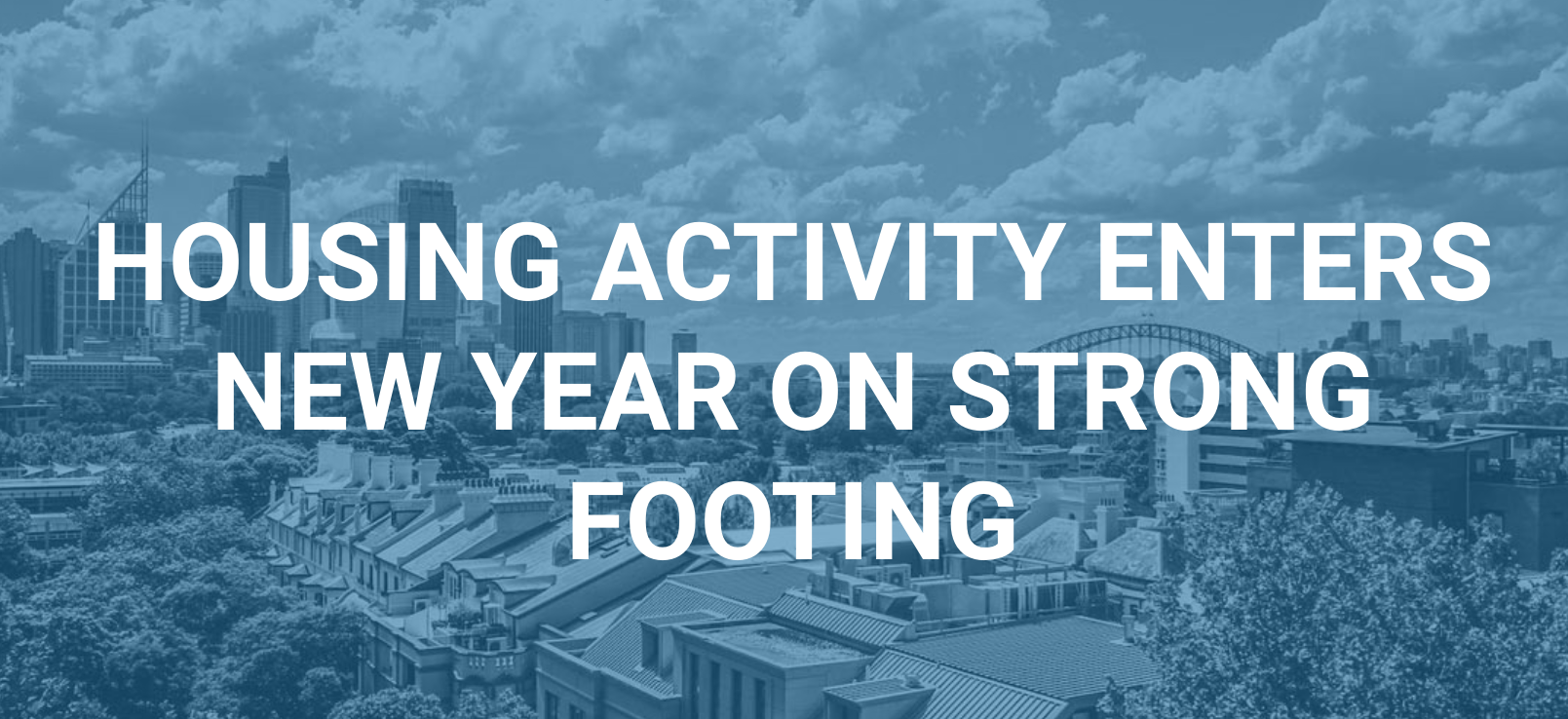 HOUSING ACTIVITY ENTERS NEW YEAR ON STRONG FOOTING